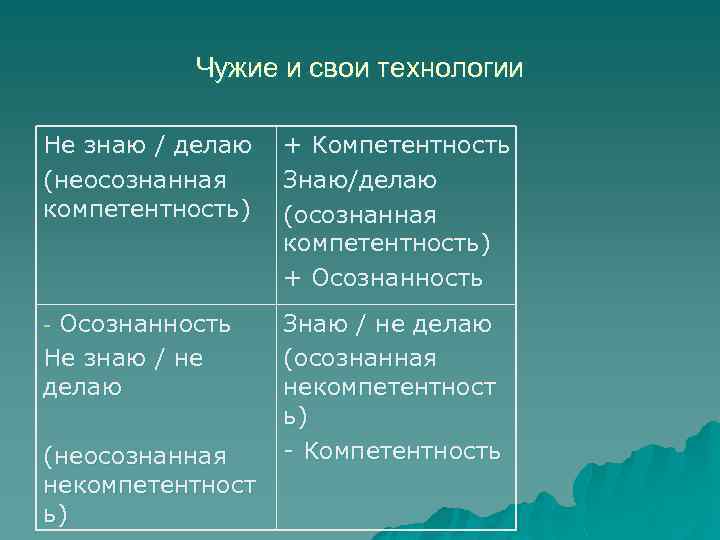 Чужие и свои технологии

| Не знаю / делаю (неосознанная компетентность) | + Компетентность Знаю/делаю (осознанная компетентность) + Осознанность |
|---|---|
| - Осознанность Не знаю / не делаю (неосознанная некомпетентность) | Знаю / не делаю (осознанная некомпетентность) - Компетентность |